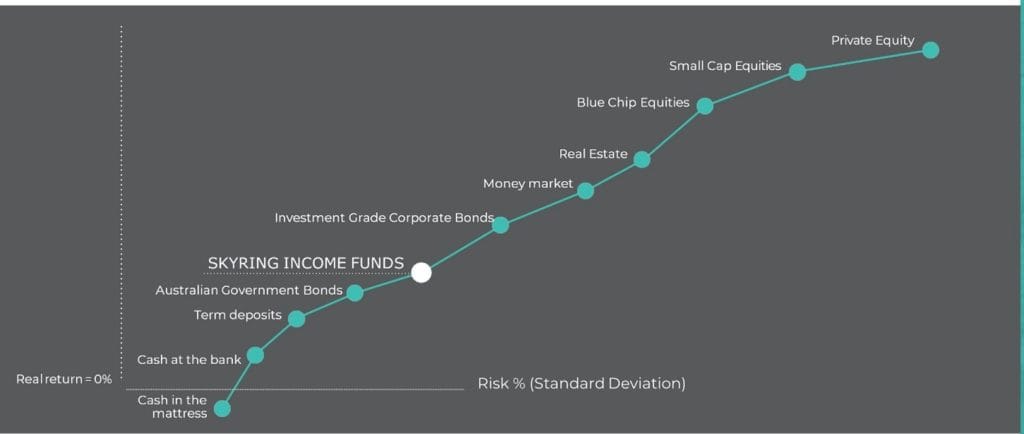 Private Equity
Small Cap Equities
Blue Chip Equities
Real Estate
Money market
Investment Grade Corporate Bonds
SKYRING INCOME FUNDS
Australian Government Bonds
Term deposits
Cash at the bank
Real return = 0%
Risk % (Standard Deviation)
Cash in the mattress